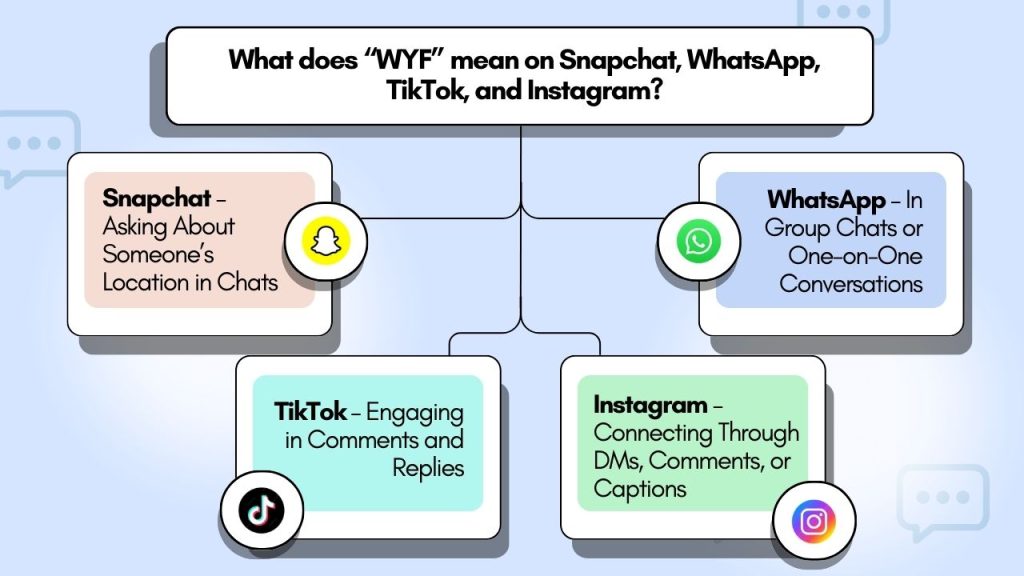 What does “WYF” mean on Snapchat, WhatsApp, TikTok, and Instagram?

Snapchat – Asking About Someone’s Location in Chats

WhatsApp – In Group Chats or One-on-One Conversations

TikTok – Engaging in Comments and Replies

Instagram – Connecting Through DMs, Comments, or Captions